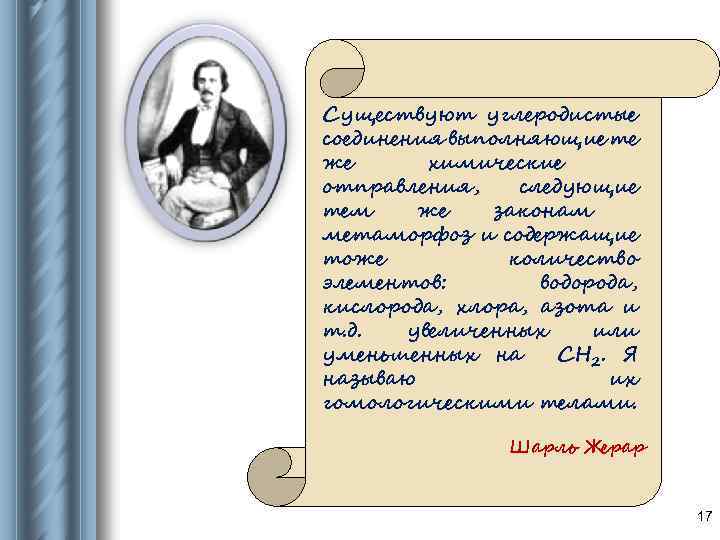 Существуют углеродистые соединения выполняющие те же химические отправления, следующие тем же законам метаморфоз и содержащие тоже количество элементов: водорода, кислорода, хлора, азота и т.д. увеличенных или уменьшенных на $CH_2$. Я называю их гомологическими телами.

Шарль Жерар

17